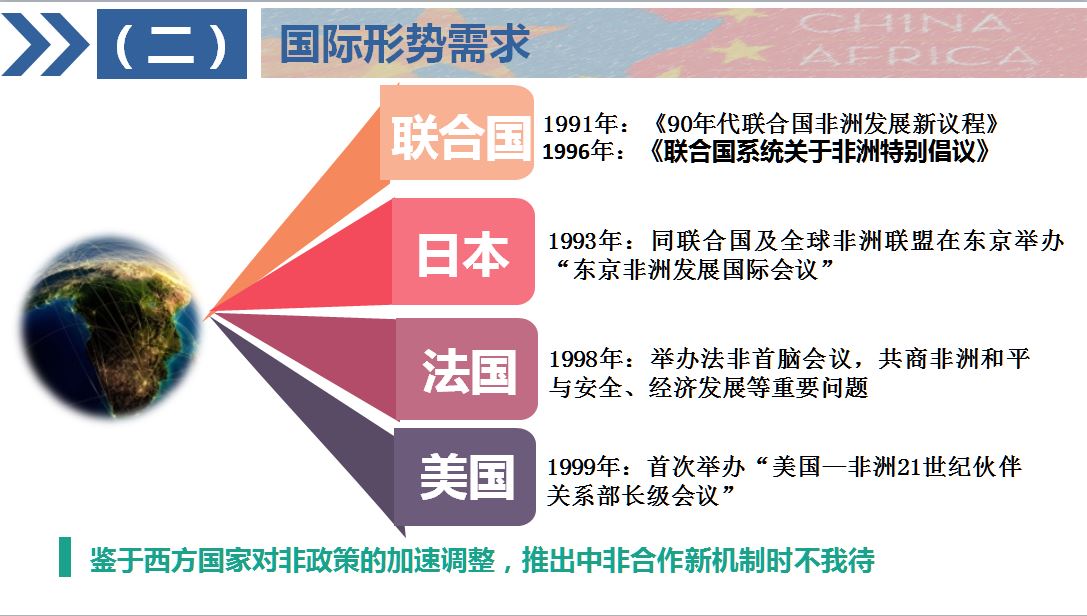 （二） 国际形势需求

CHINA
AFRICA

联合国
1991年：《90年代联合国非洲发展新议程》
1996年：《联合国系统关于非洲特别倡议》

日本
1993年：同联合国及全球非洲联盟在东京举办“东京非洲发展国际会议”

法国
1998年：举办法非首脑会议，共商非洲和平与安全、经济发展等重要问题

美国
1999年：首次举办“美国—非洲21世纪伙伴关系部长级会议”

鉴于西方国家对非政策的加速调整，推出中非合作新机制时不我待